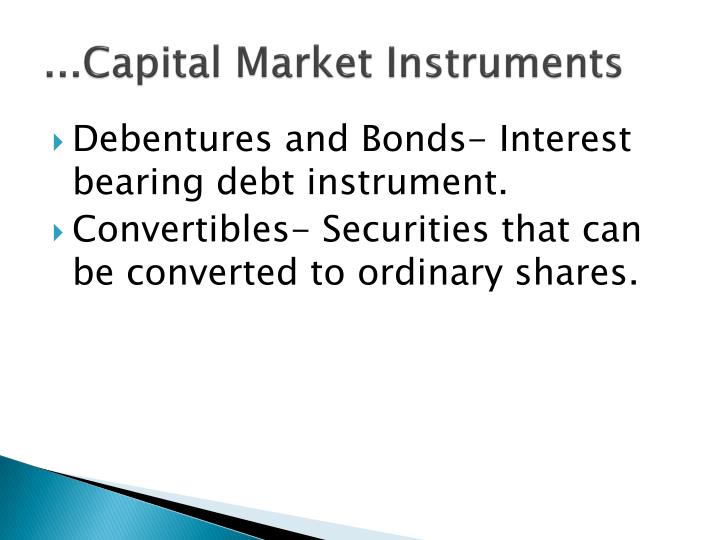 ...Capital Market Instruments

▸ Debentures and Bonds- Interest bearing debt instrument.
▸ Convertibles- Securities that can be converted to ordinary shares.